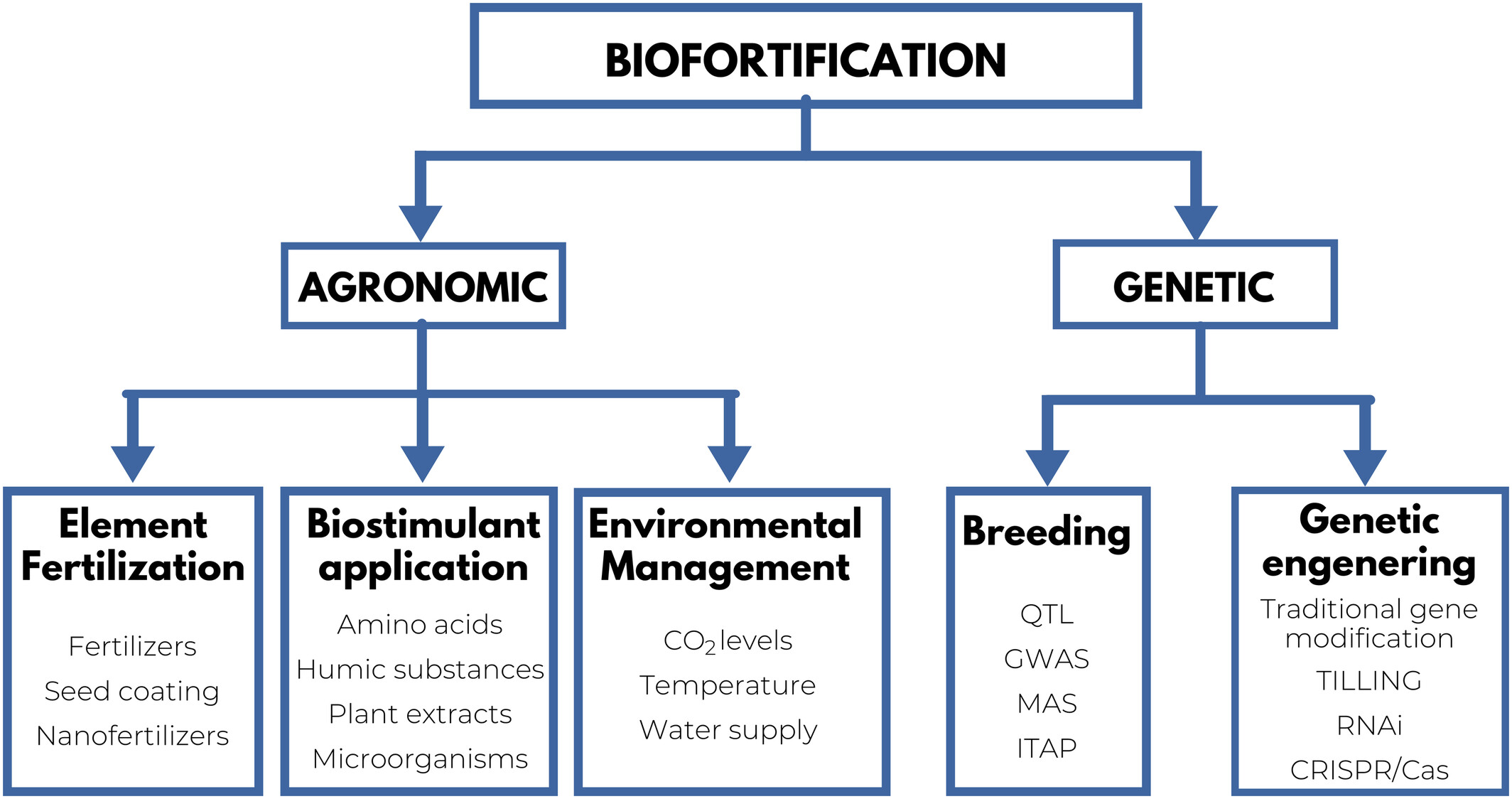 BIOFORTIFICATION

AGRONOMIC

GENETIC

Element Fertilization

Fertilizers

Seed coating

Nanofertilizers

Biostimulant application

Amino acids

Humic substances

Plant extracts

Microorganisms

Environmental Management

$CO_2$ levels

Temperature

Water supply

Breeding

QTL

GWAS

MAS

ITAP

Genetic engenering

Traditional gene modification

TILLING

RNAi

CRISPR/Cas